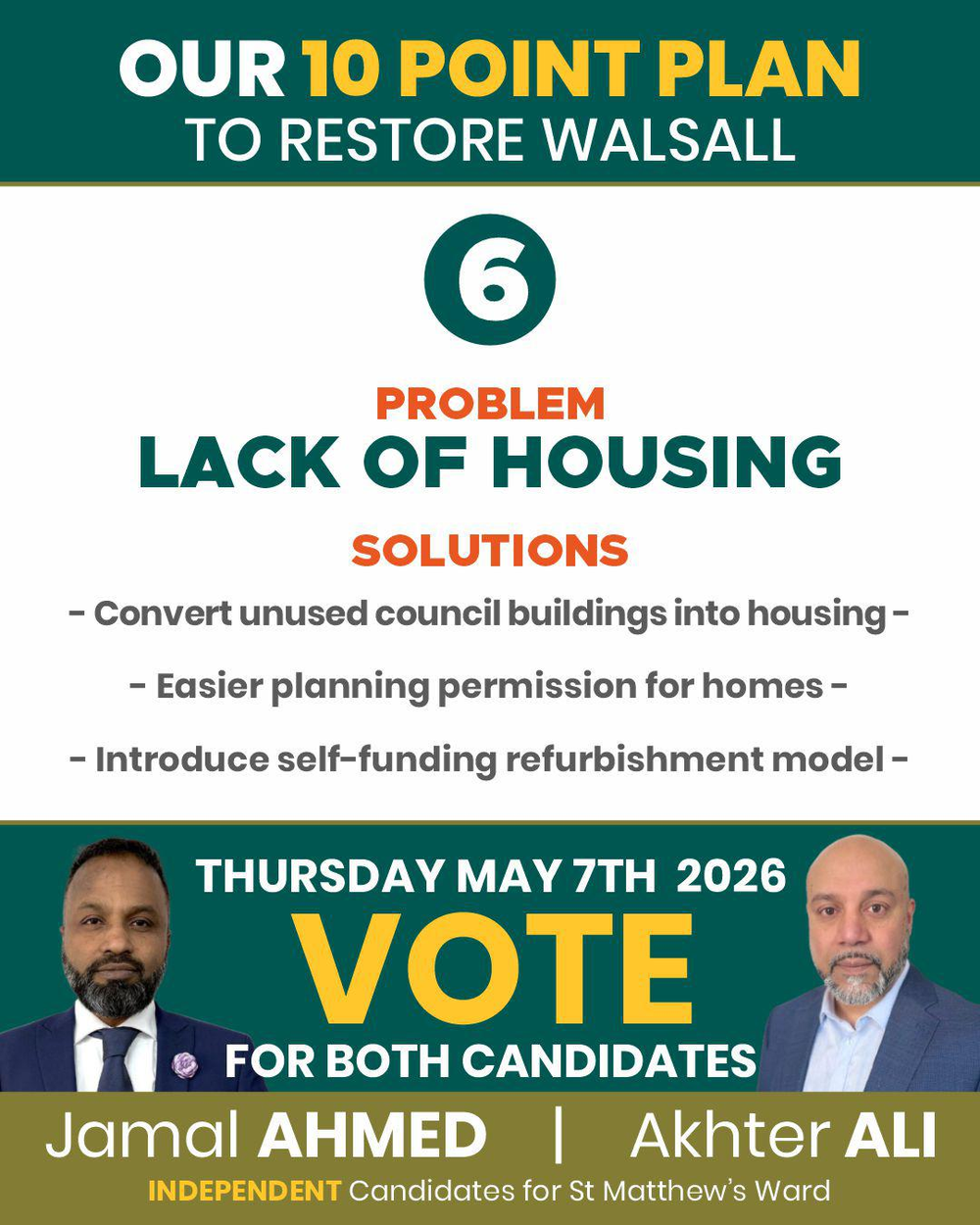 OUR 10 POINT PLAN
TO RESTORE WALSALL

6

PROBLEM
LACK OF HOUSING

SOLUTIONS

- Convert unused council buildings into housing -

- Easier planning permission for homes -

- Introduce self-funding refurbishment model -

THURSDAY MAY 7TH 2026
VOTE
FOR BOTH CANDIDATES

Jamal AHMED | Akhter ALI
INDEPENDENT Candidates for St Matthew's Ward